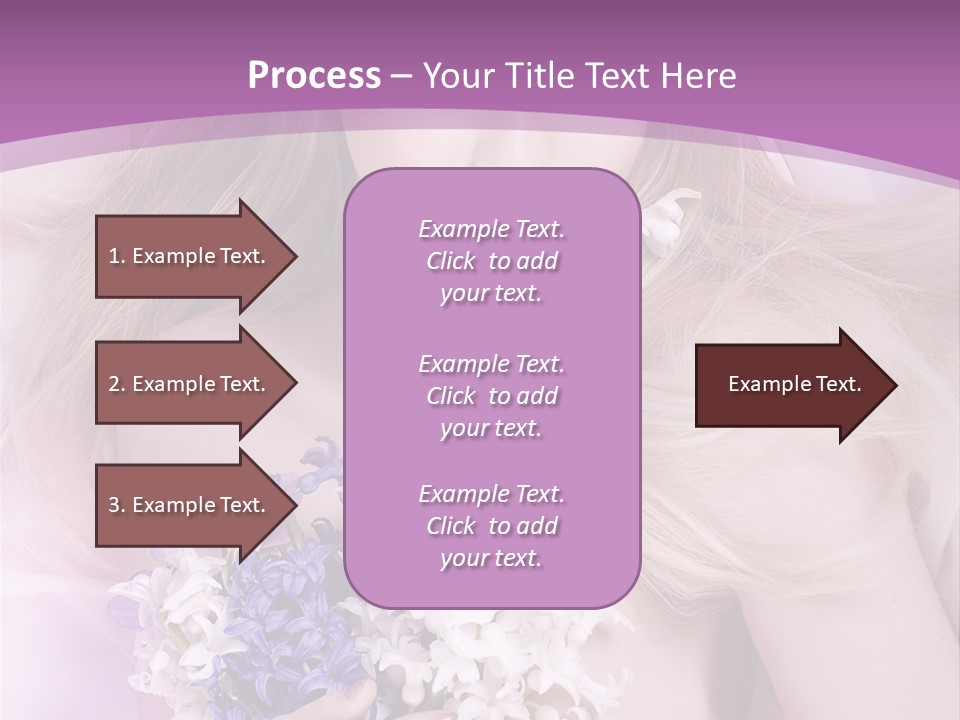 Process – Your Title Text Here

1. Example Text.

2. Example Text.

3. Example Text.

Example Text. Click to add your text.

Example Text. Click to add your text.

Example Text. Click to add your text.

Example Text.